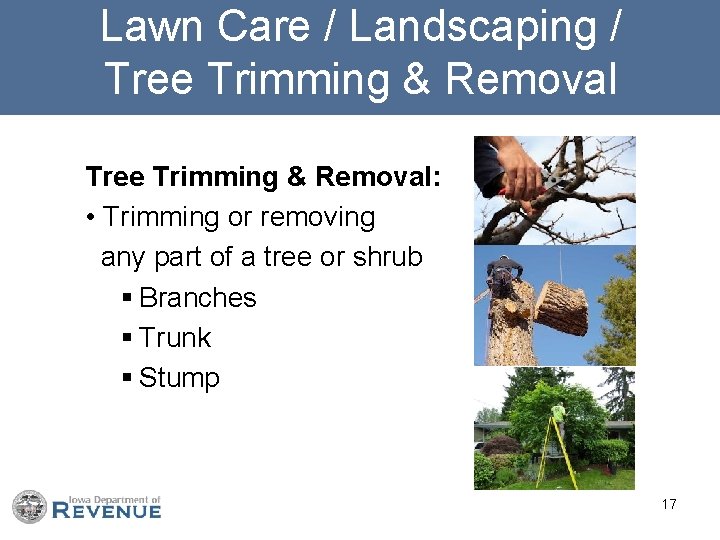 Lawn Care / Landscaping / Tree Trimming & Removal

Tree Trimming & Removal:

• Trimming or removing any part of a tree or shrub

▪ Branches

▪ Trunk

▪ Stump

Iowa Department of REVENUE

17